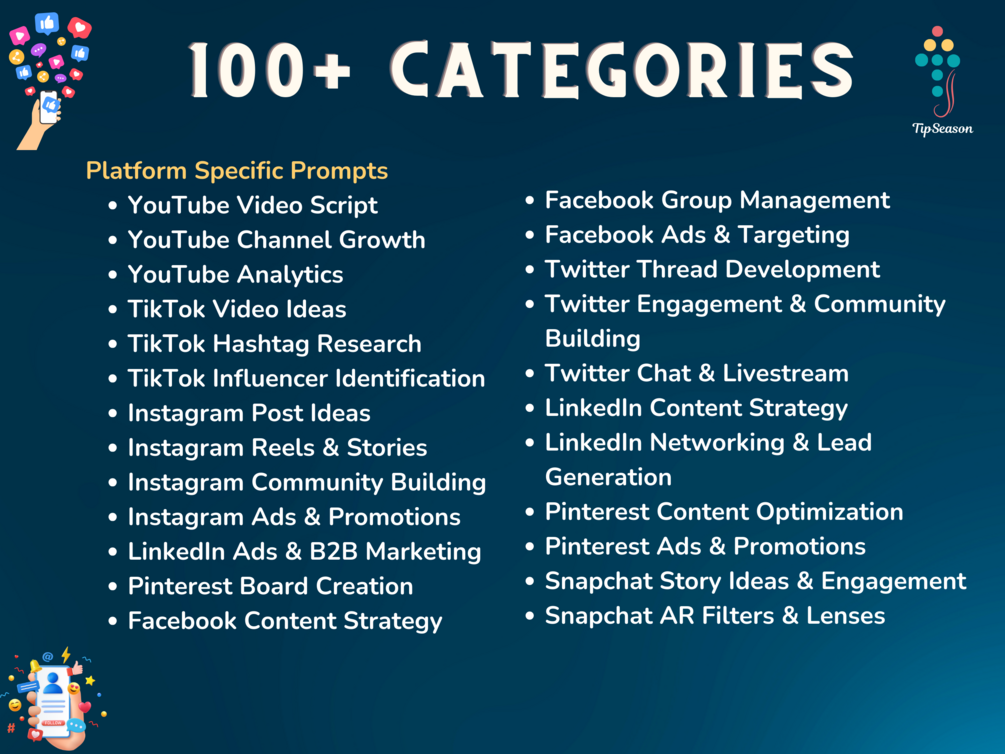 100+ CATEGORIES

TipSeason

Platform Specific Prompts
- YouTube Video Script
- YouTube Channel Growth
- YouTube Analytics
- TikTok Video Ideas
- TikTok Hashtag Research
- TikTok Influencer Identification
- Instagram Post Ideas
- Instagram Reels & Stories
- Instagram Community Building
- Instagram Ads & Promotions
- LinkedIn Ads & B2B Marketing
- Pinterest Board Creation
- Facebook Content Strategy

- Facebook Group Management
- Facebook Ads & Targeting
- Twitter Thread Development
- Twitter Engagement & Community Building
- Twitter Chat & Livestream
- LinkedIn Content Strategy
- LinkedIn Networking & Lead Generation
- Pinterest Content Optimization
- Pinterest Ads & Promotions
- Snapchat Story Ideas & Engagement
- Snapchat AR Filters & Lenses